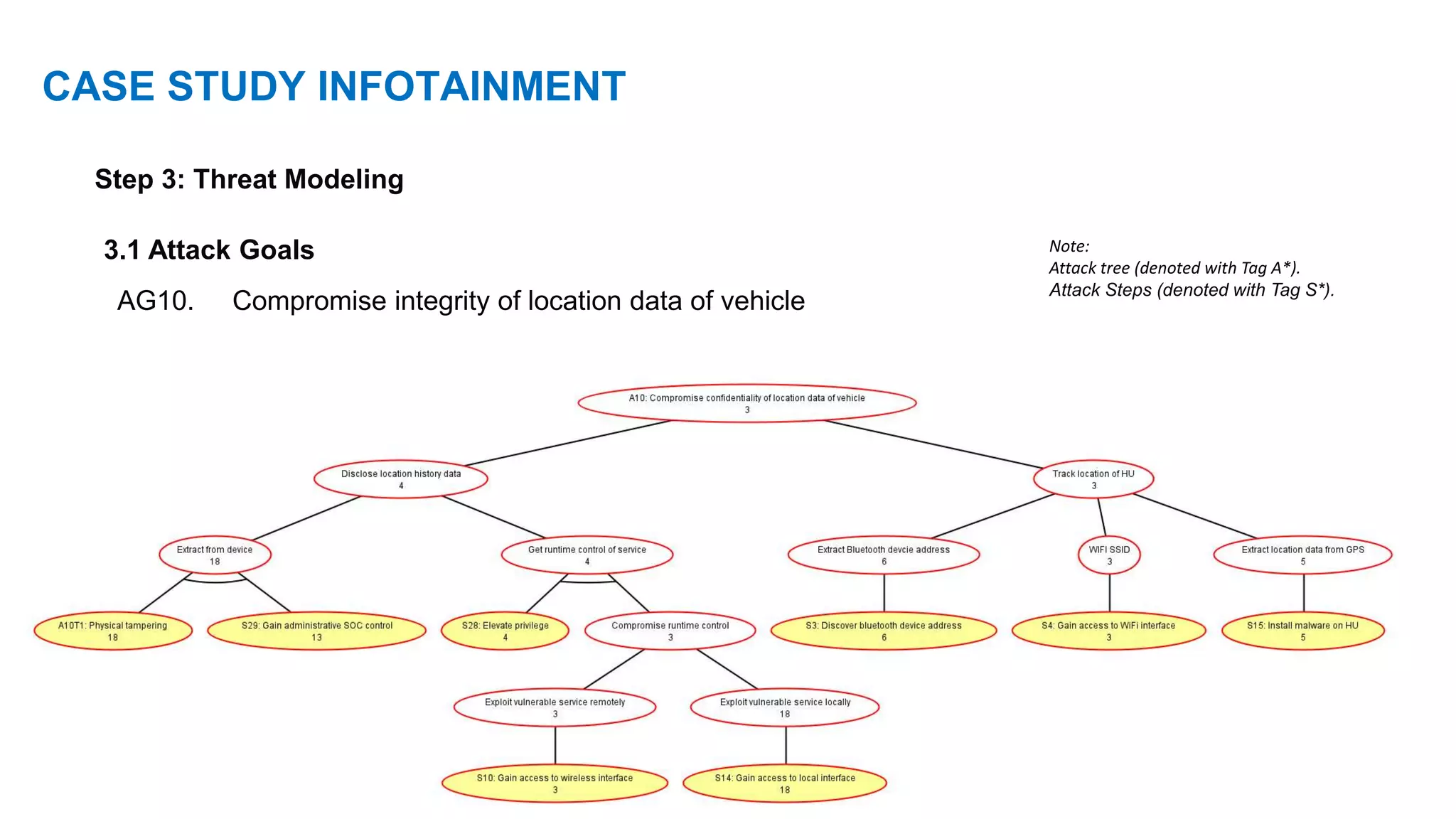 CASE STUDY INFOTAINMENT

Step 3: Threat Modeling

3.1 Attack Goals

AG10. Compromise integrity of location data of vehicle

Note:
Attack tree (denoted with Tag A*).
Attack Steps (denoted with Tag S*).

A10: Compromise confidentiality of location data of vehicle
3

Disclose location history data
4

Track location of HU
3

Extract from device
18

Get runtime control of service
4

Extract Bluetooth devcie address
6

WIFI SSID
3

Extract location data from GPS
5

A10T1: Physical tampering
18

S29: Gain administrative SOC control
13

S28: Elevate privilege
4

Compromise runtime control
3

S3: Discover bluetooth device address
6

S4: Gain access to WiFi interface
3

S15: Install malware on HU
5

Exploit vulnerable service remotely
3

Exploit vulnerable service locally
18

S10: Gain access to wireless interface
3

S14: Gain access to local interface
18